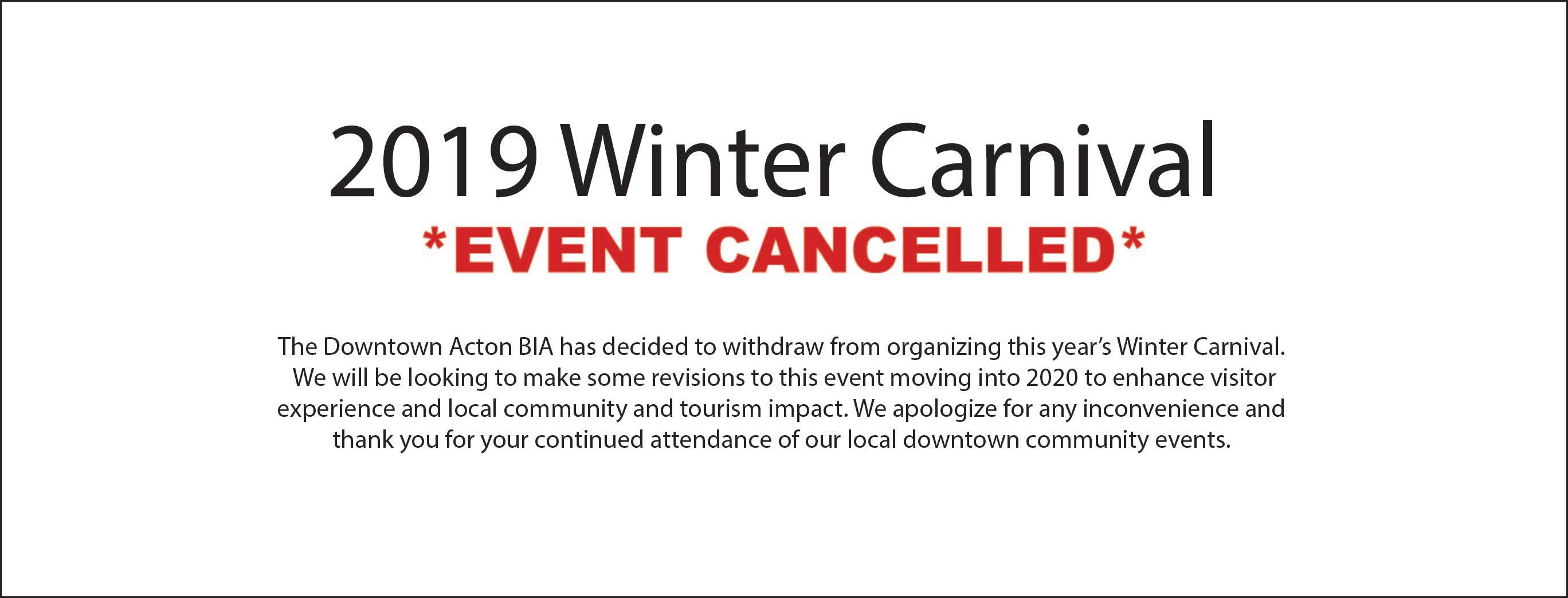 2019 Winter Carnival

*EVENT CANCELLED*

The Downtown Acton BIA has decided to withdraw from organizing this year's Winter Carnival. We will be looking to make some revisions to this event moving into 2020 to enhance visitor experience and local community and tourism impact. We apologize for any inconvenience and thank you for your continued attendance of our local downtown community events.